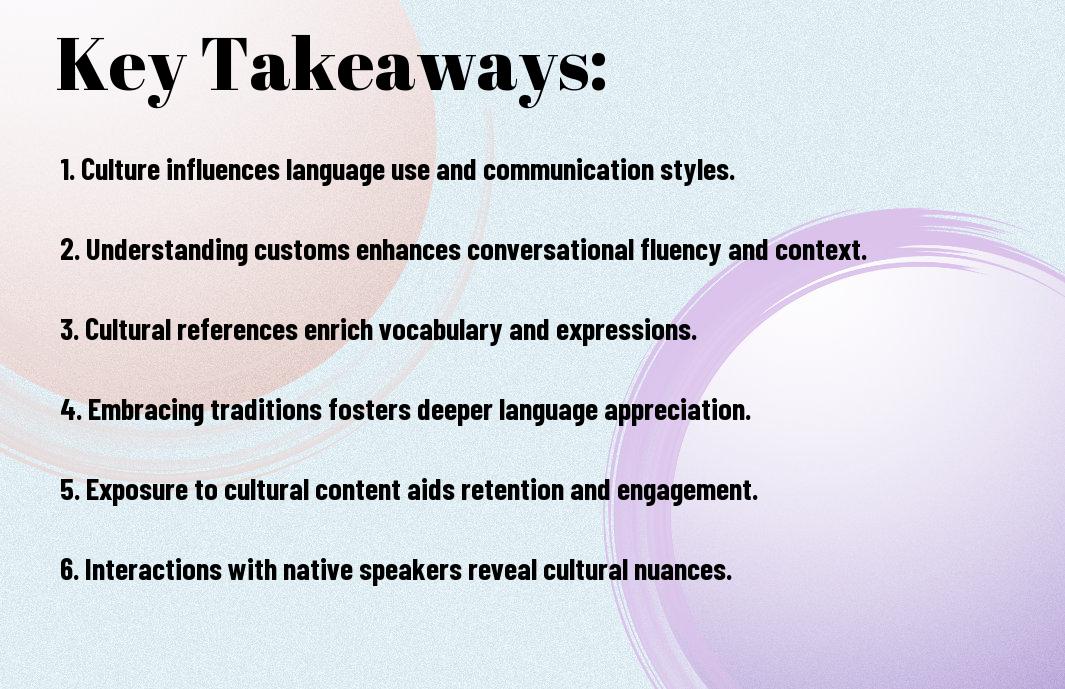 Key Takeaways:

1. Culture influences language use and communication styles.

2. Understanding customs enhances conversational fluency and context.

3. Cultural references enrich vocabulary and expressions.

4. Embracing traditions fosters deeper language appreciation.

5. Exposure to cultural content aids retention and engagement.

6. Interactions with native speakers reveal cultural nuances.